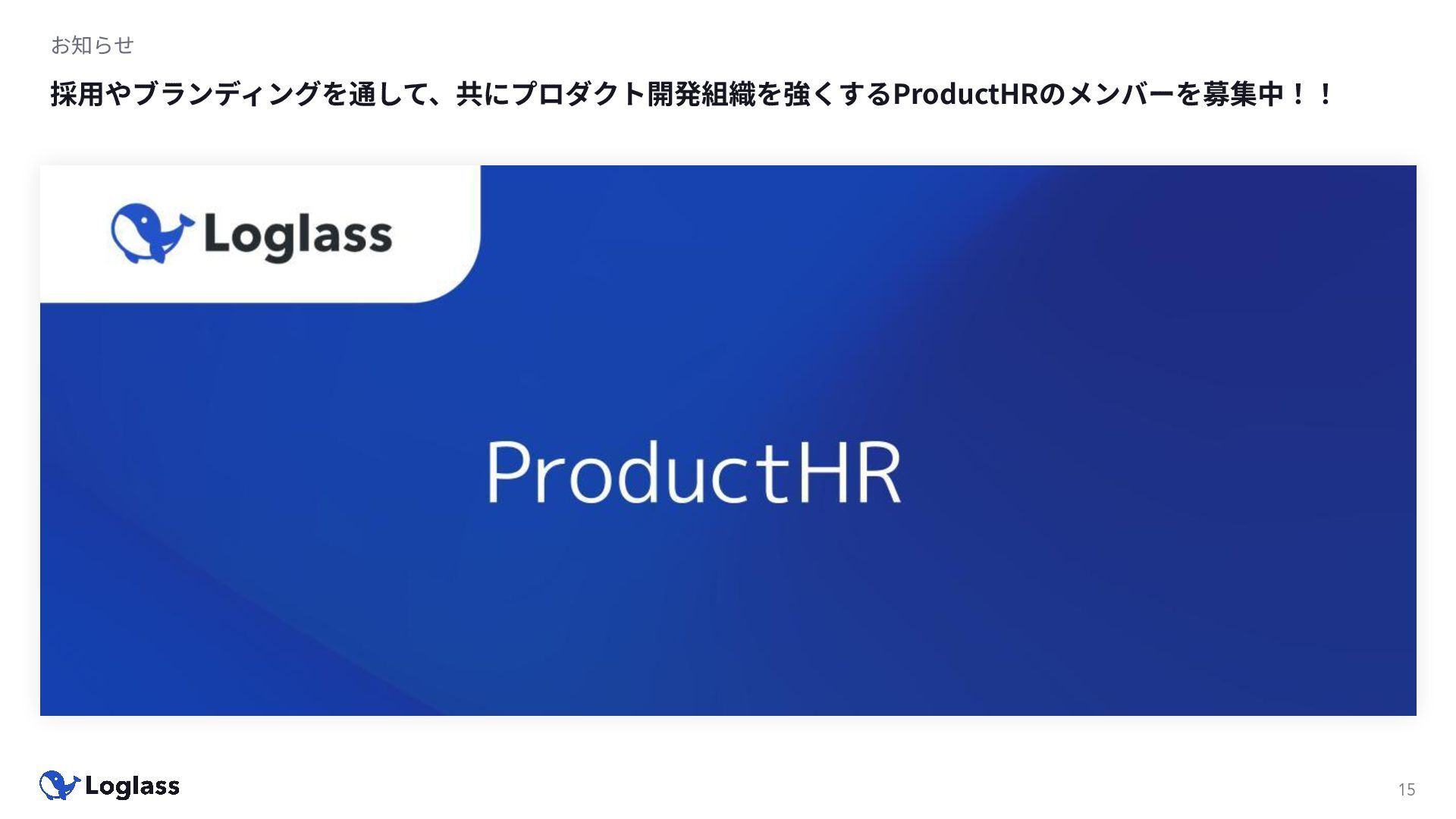 お知らせ

採用やブランディングを通して、共にプロダクト開発組織を強くするProductHRのメンバーを募集中！！

Loglass

ProductHR

Loglass

15